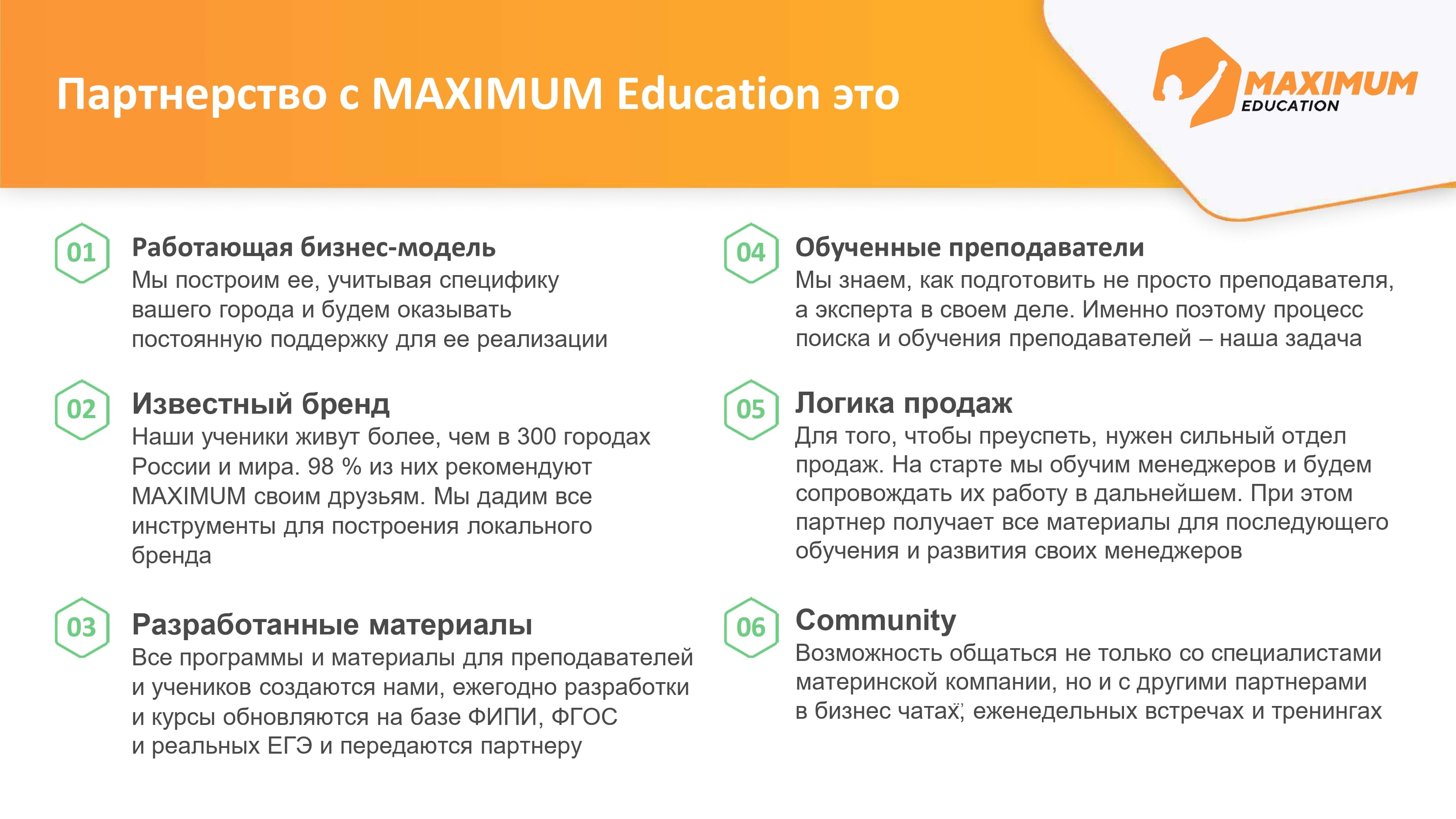 Партнерство с MAXIMUM Education это

MAXIMUM EDUCATION

01 Работающая бизнес-модель
Мы построим ее, учитывая специфику вашего города и будем оказывать постоянную поддержку для ее реализации

02 Известный бренд
Наши ученики живут более, чем в 300 городах России и мира. 98 % из них рекомендуют MAXIMUM своим друзьям. Мы дадим все инструменты для построения локального бренда

03 Разработанные материалы
Все программы и материалы для преподавателей и учеников создаются нами, ежегодно разработки и курсы обновляются на базе ФИПИ, ФГОС и реальных ЕГЭ и передаются партнеру

04 Обученные преподаватели
Мы знаем, как подготовить не просто преподавателя, а эксперта в своем деле. Именно поэтому процесс поиска и обучения преподавателей – наша задача

05 Логика продаж
Для того, чтобы преуспеть, нужен сильный отдел продаж. На старте мы обучим менеджеров и будем сопровождать их работу в дальнейшем. При этом партнер получает все материалы для последующего обучения и развития своих менеджеров

06 Community
Возможность общаться не только со специалистами материнской компании, но и с другими партнерами в бизнес чатах, еженедельных встречах и тренингах